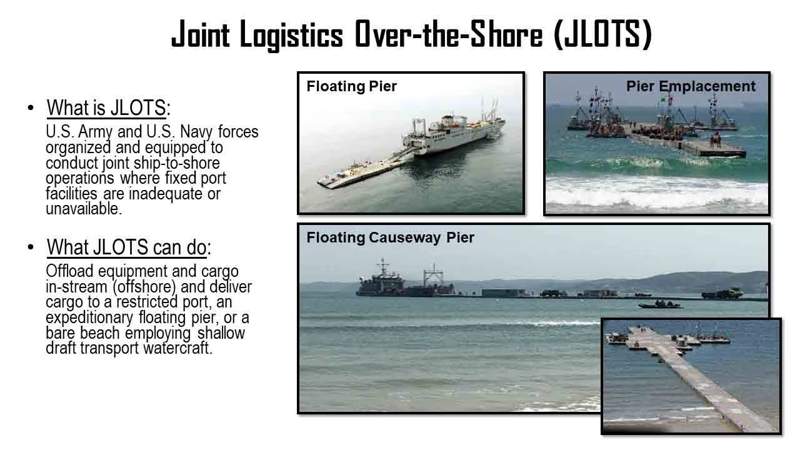 Joint Logistics Over-the-Shore (JLOTS)

• What is JLOTS:
U.S. Army and U.S. Navy forces organized and equipped to conduct joint ship-to-shore operations where fixed port facilities are inadequate or unavailable.

• What JLOTS can do:
Offload equipment and cargo in-stream (offshore) and deliver cargo to a restricted port, an expeditionary floating pier, or a bare beach employing shallow draft transport watercraft.

Floating Pier

Pier Emplacement

Floating Causeway Pier